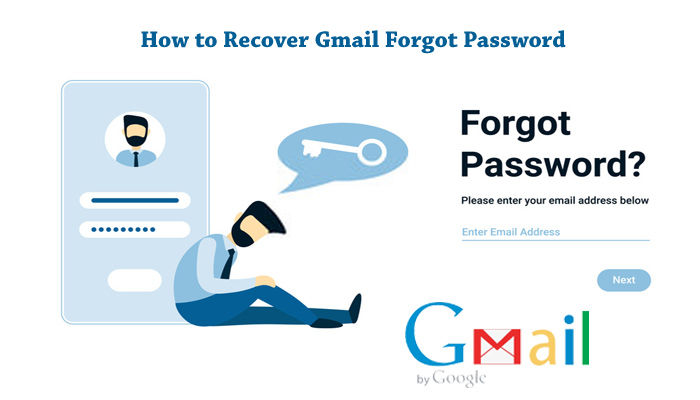 How to Recover Gmail Forgot Password

Forgot Password?

Please enter your email address below

Enter Email Address

Next

Gmail

by Google